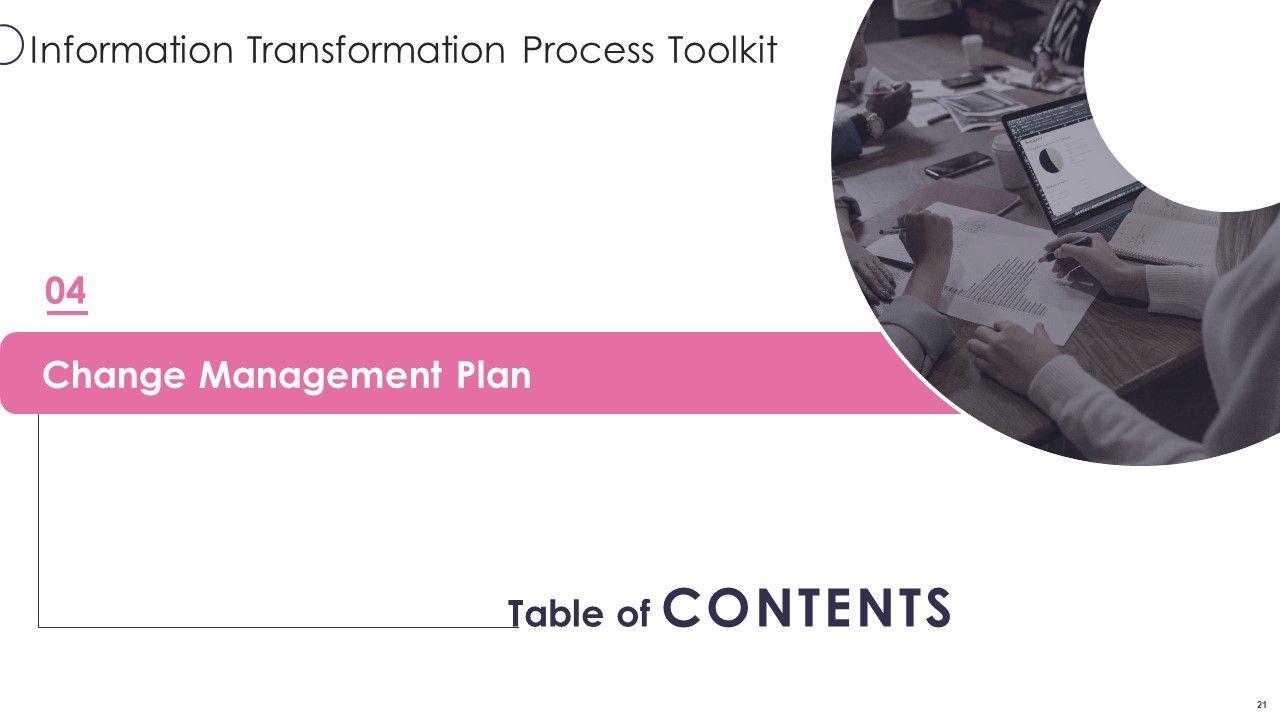 Information Transformation Process Toolkit

04

Change Management Plan

Table of CONTENTS

21